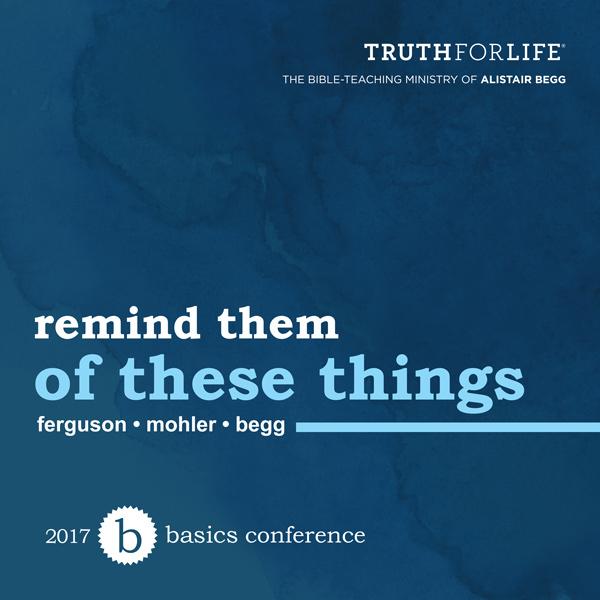 TRUTHFORLIFE®
THE BIBLE-TEACHING MINISTRY OF ALISTAIR BEGG

remind them
of these things
ferguson • mohler • begg

2017 b basics conference